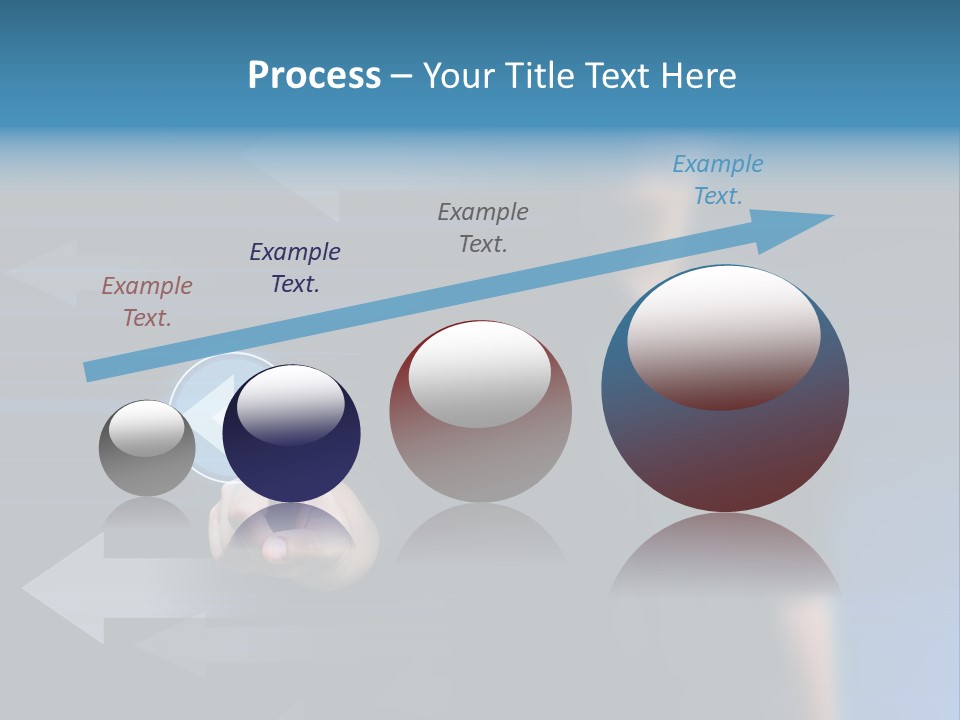 Process – Your Title Text Here

Example Text.

Example Text.

Example Text.

Example Text.